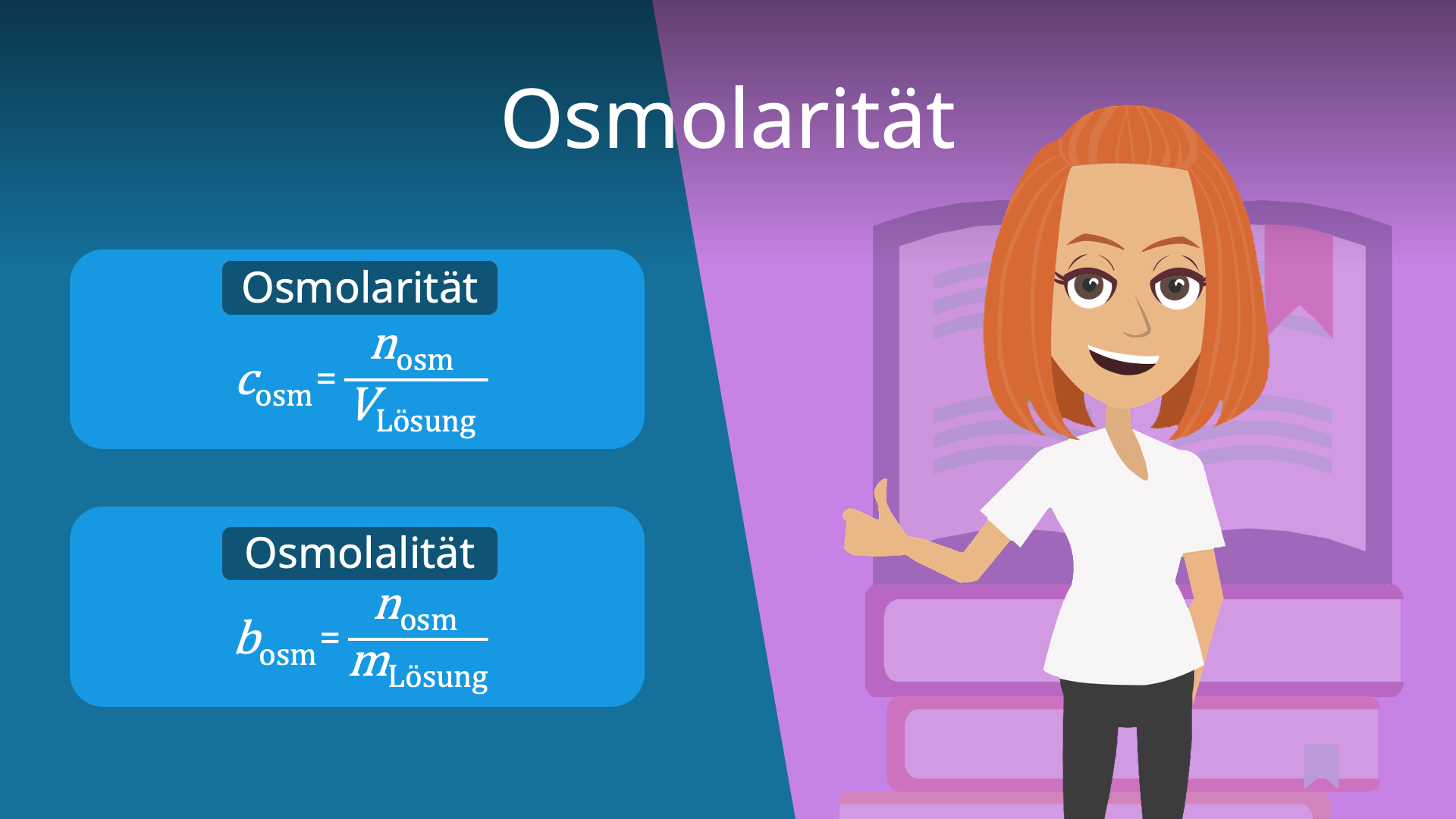 Osmolarität

Osmolarität

$c_{\text{osm}} = \frac{n_{\text{osm}}}{V_{\text{Lösung}}}$

Osmolalität

$b_{\text{osm}} = \frac{n_{\text{osm}}}{m_{\text{Lösung}}}$